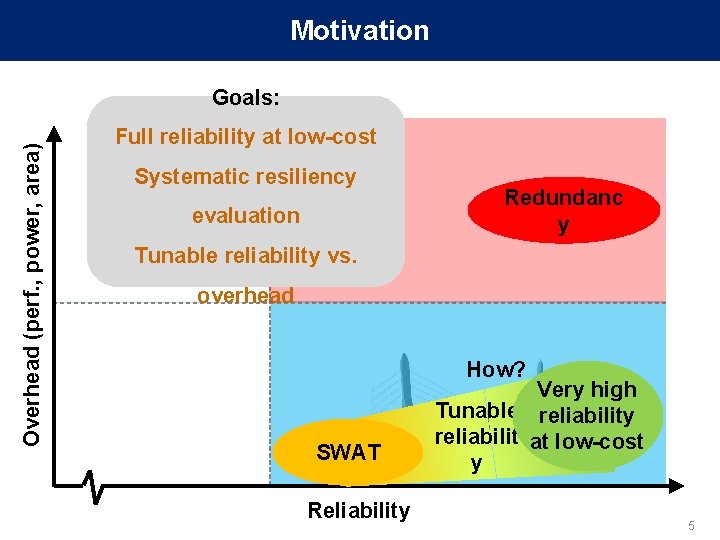 Motivation

Goals:

Full reliability at low-cost

Systematic resiliency evaluation

Tunable reliability vs. overhead

Overhead (perf., power, area)

Redundancy

How?

Tunable reliability

Very high reliability at low-cost

SWAT

Reliability

5